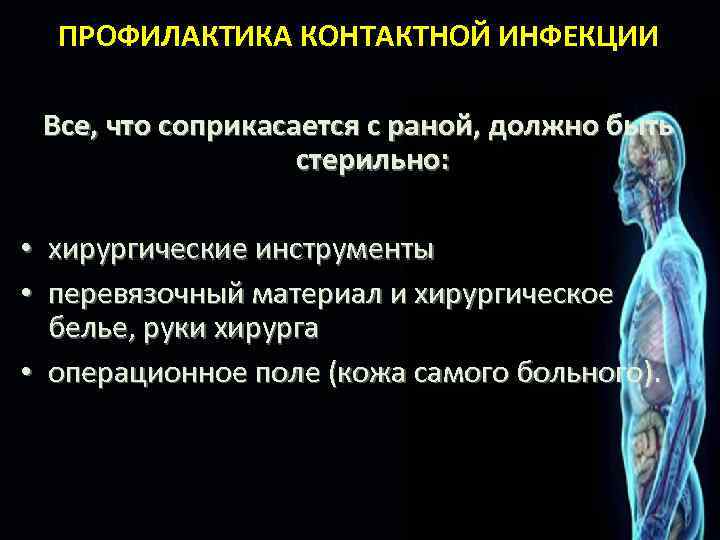 ПРОФИЛАКТИКА КОНТАКТНОЙ ИНФЕКЦИИ

Все, что соприкасается с раной, должно быть стерильно:

• хирургические инструменты
• перевязочный материал и хирургическое белье, руки хирурга
• операционное поле (кожа самого больного).